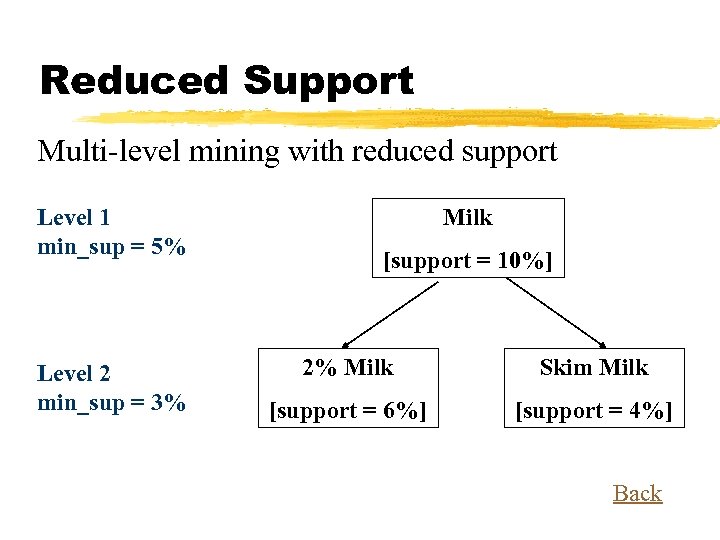 Reduced Support

Multi-level mining with reduced support

Level 1
min_sup = 5%

Milk
[support = 10%]

Level 2
min_sup = 3%

2% Milk
[support = 6%]

Skim Milk
[support = 4%]

Back